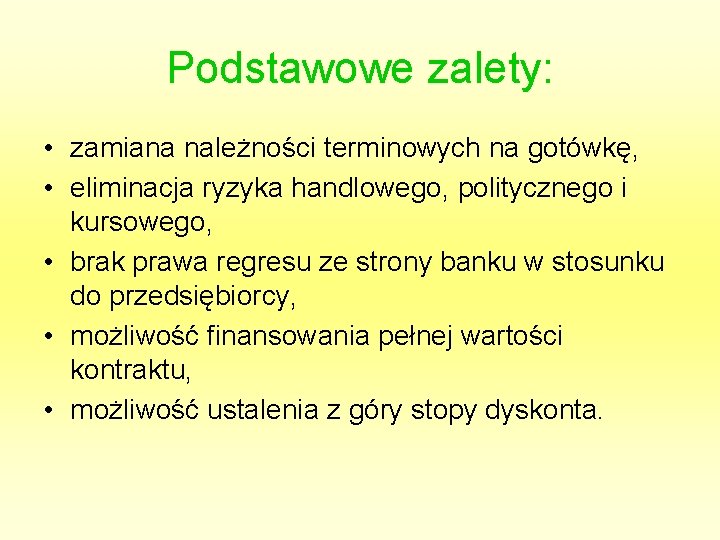 Podstawowe zalety:

• zamiana należności terminowych na gotówkę,
• eliminacja ryzyka handlowego, politycznego i kursowego,
• brak prawa regresu ze strony banku w stosunku do przedsiębiorcy,
• możliwość finansowania pełnej wartości kontraktu,
• możliwość ustalenia z góry stopy dyskonta.